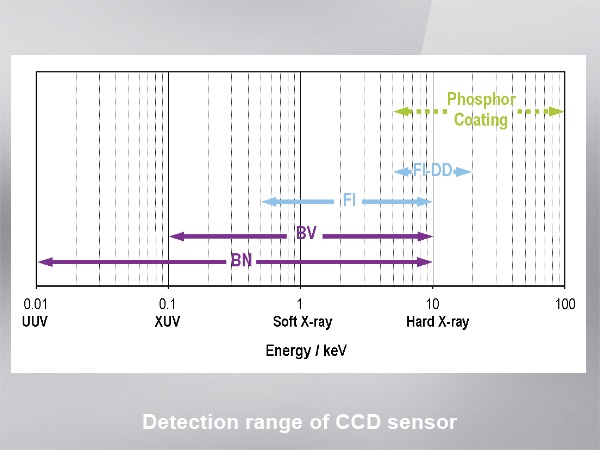 Phosphor Coating

FI-DD

FI

BV

BN

0.01
UUV

0.1
XUV

1
Soft X-ray

10
Hard X-ray

100

Energy / keV

Detection range of CCD sensor